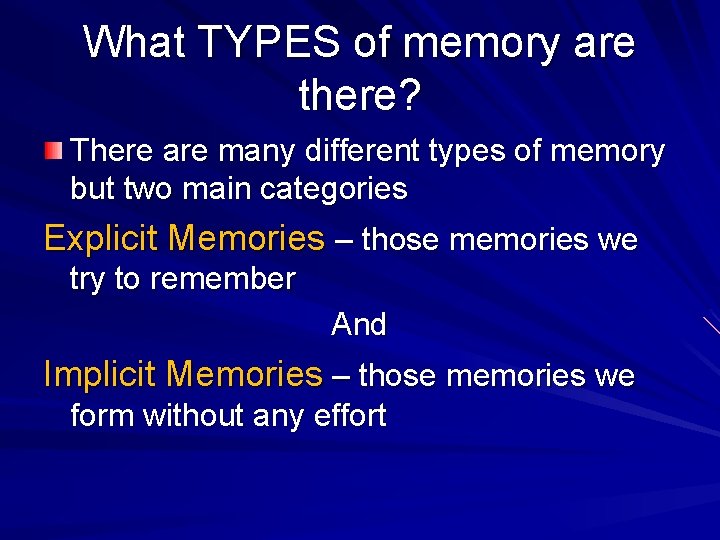 What TYPES of memory are there?

There are many different types of memory but two main categories

Explicit Memories – those memories we try to remember

And

Implicit Memories – those memories we form without any effort